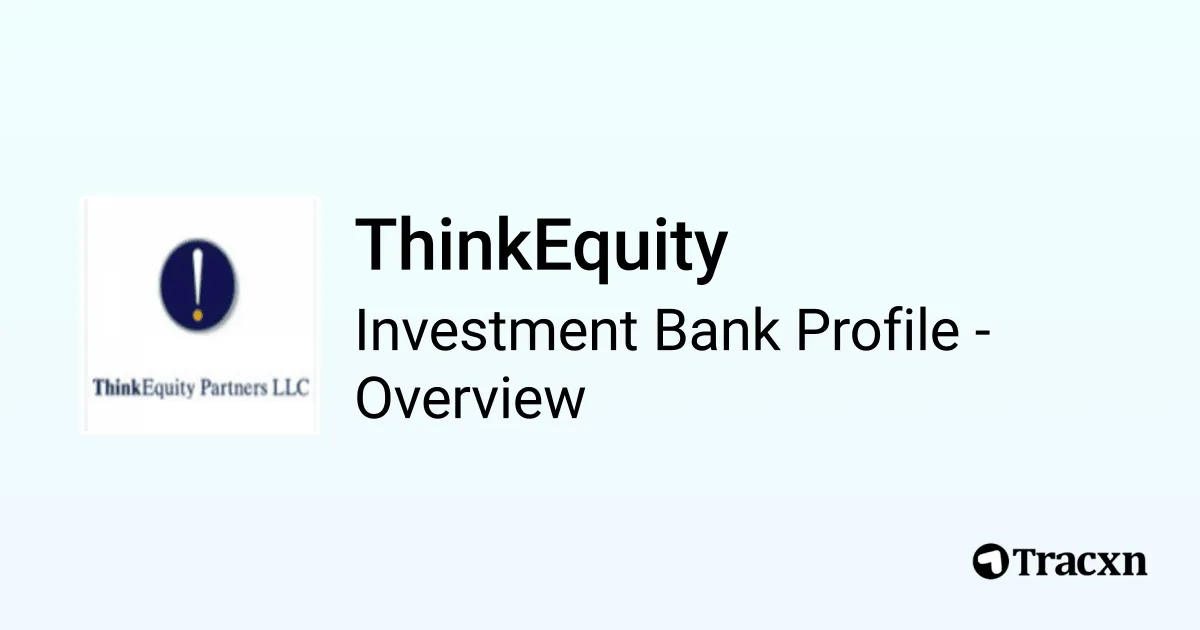 ThinkEquity Partners LLC

ThinkEquity

Investment Bank Profile - Overview

Tracxn